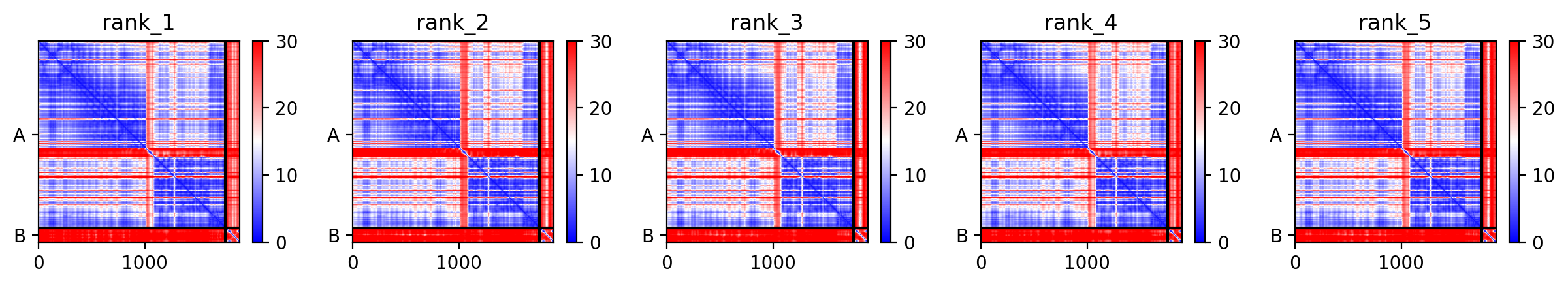 rank_1

A
B
0 1000
30
20
10
0

rank_2

A
B
0 1000
30
20
10
0

rank_3

A
B
0 1000
30
20
10
0

rank_4

A
B
0 1000
30
20
10
0

rank_5

A
B
0 1000
30
20
10
0